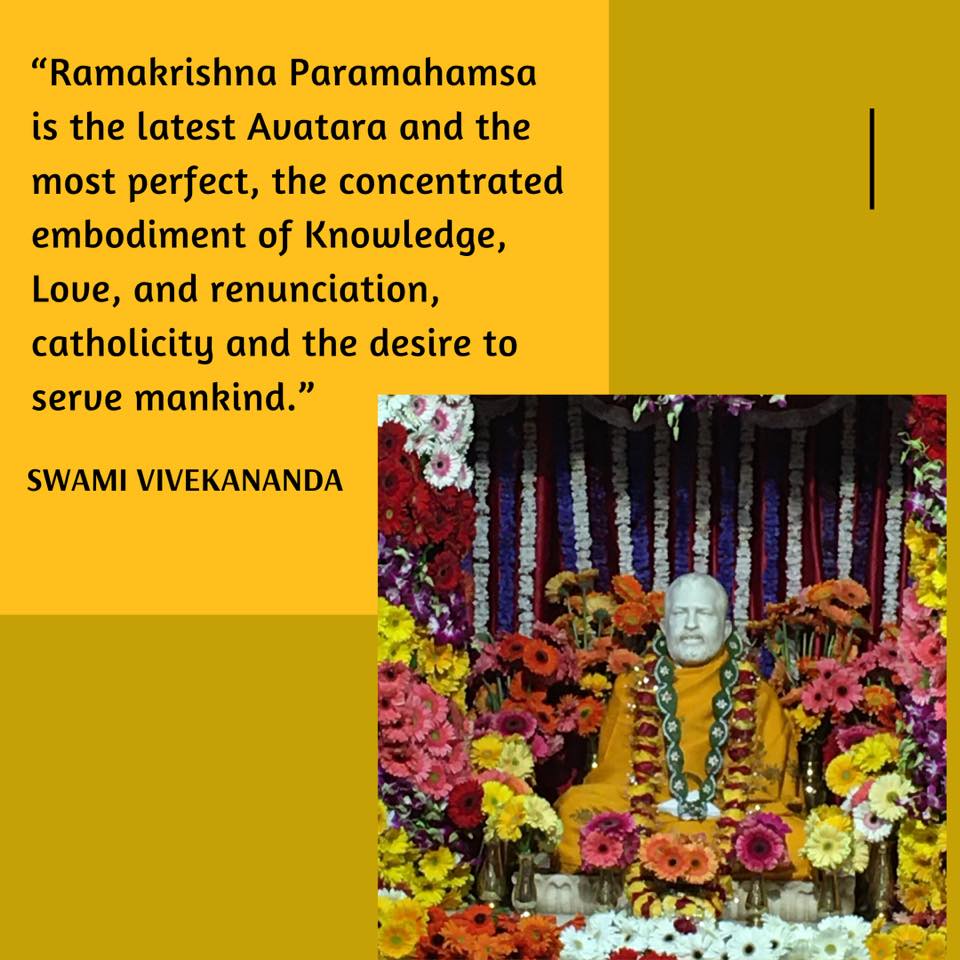 “Ramakrishna Paramahamsa is the latest Avatara and the most perfect, the concentrated embodiment of Knowledge, Love, and renunciation, catholicity and the desire to serve mankind.”

SWAMI VIVEKANANDA